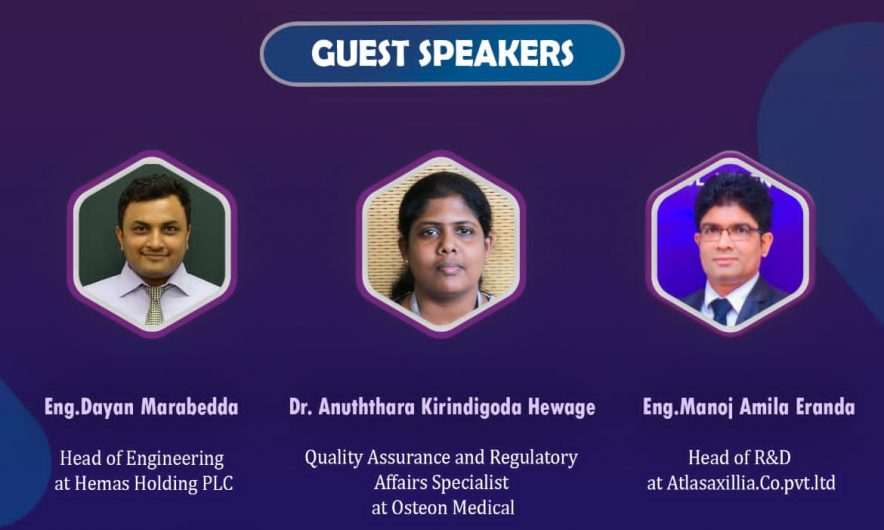 GUEST SPEAKERS

Eng.Dayan Marabedda

Head of Engineering at Hemas Holding PLC

Dr. Anuththara Kirindigoda Hewage

Quality Assurance and Regulatory Affairs Specialist at Osteon Medical

Eng.Manoj Amila Eranda

Head of R&D at Atlasaxillia.Co.pvt.ltd